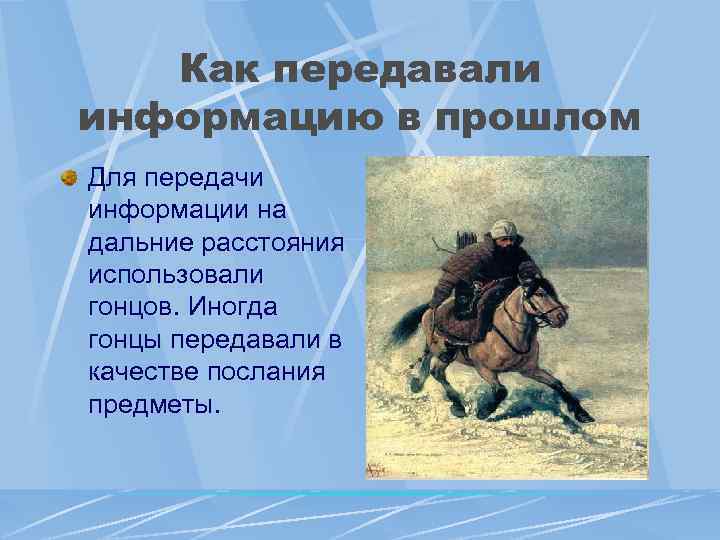 Как передавали информацию в прошлом

Для передачи информации на дальние расстояния использовали гонцов. Иногда гонцы передавали в качестве послания предметы.